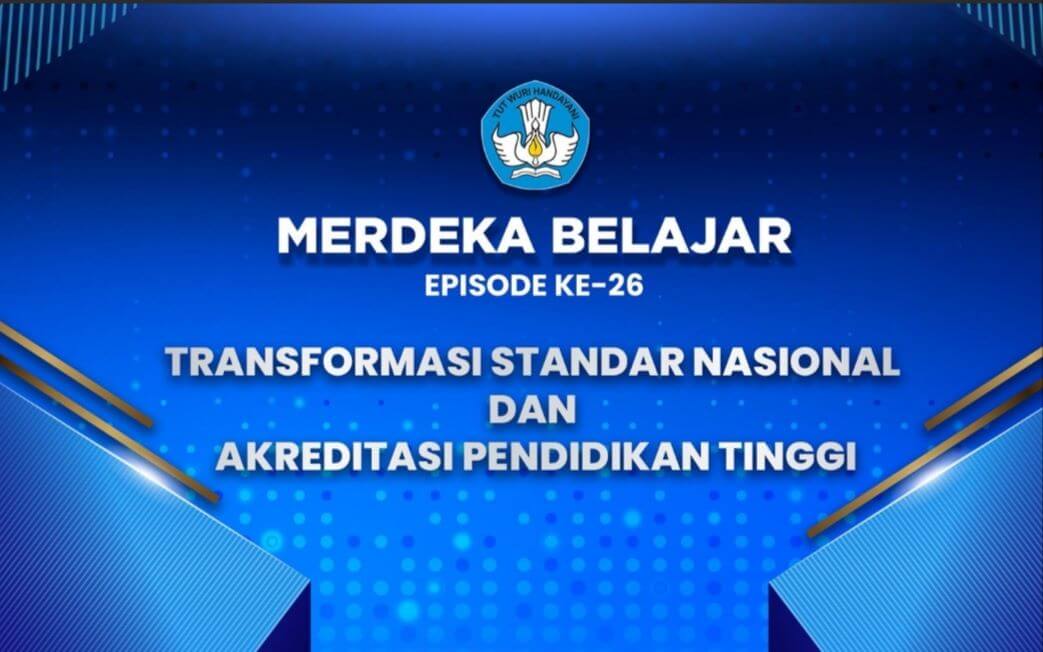 TUT WURI HANDAYANI

MERDEKA BELAJAR
EPISODE KE-26

TRANSFORMASI STANDAR NASIONAL
DAN
AKREDITASI PENDIDIKAN TINGGI